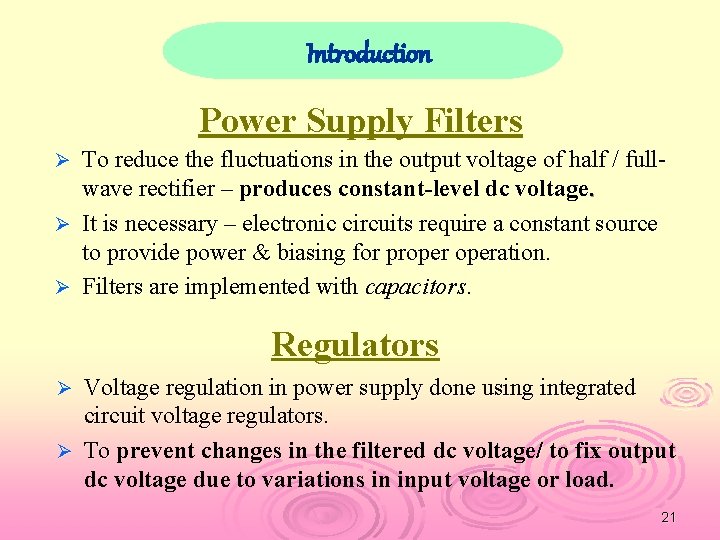 Introduction

Power Supply Filters

➢ To reduce the fluctuations in the output voltage of half / full-wave rectifier – produces constant-level dc voltage.

➢ It is necessary – electronic circuits require a constant source to provide power & biasing for proper operation.

➢ Filters are implemented with capacitors.

Regulators

➢ Voltage regulation in power supply done using integrated circuit voltage regulators.

➢ To prevent changes in the filtered dc voltage/ to fix output dc voltage due to variations in input voltage or load.

21